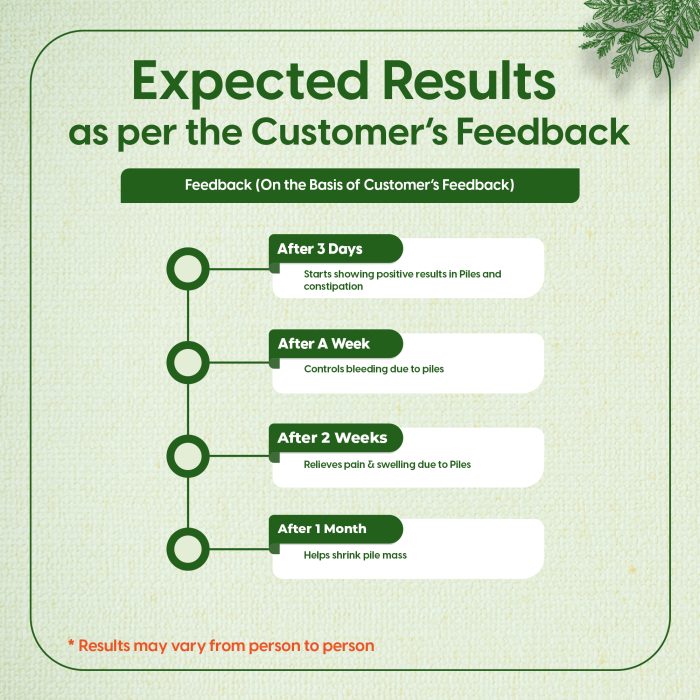 Expected Results as per the Customer's Feedback

Feedback (On the Basis of Customer's Feedback)

After 3 Days
Starts showing positive results in Piles and constipation

After A Week
Controls bleeding due to piles

After 2 Weeks
Relieves pain & swelling due to Piles

After 1 Month
Helps shrink pile mass

* Results may vary from person to person